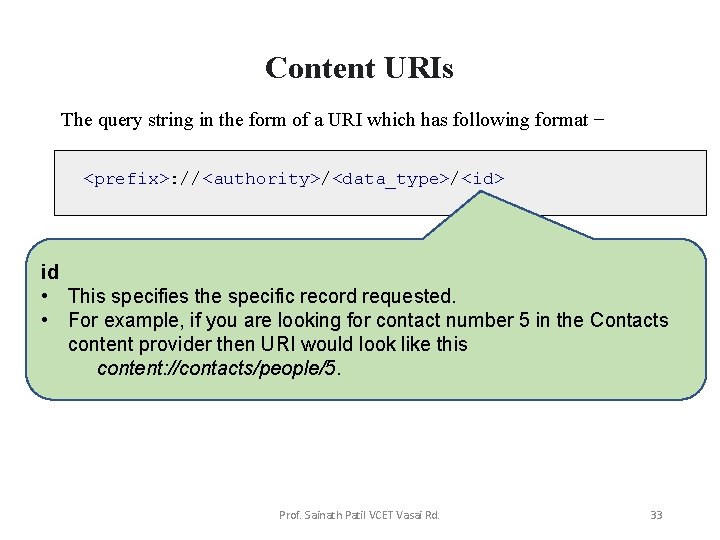 Content URIs

The query string in the form of a URI which has following format −

<prefix>://<authority>/<data_type>/<id>

id
• This specifies the specific record requested.
• For example, if you are looking for contact number 5 in the Contacts content provider then URI would look like this
content://contacts/people/5.

Prof. Sainath Patil VCET Vasai Rd.

33